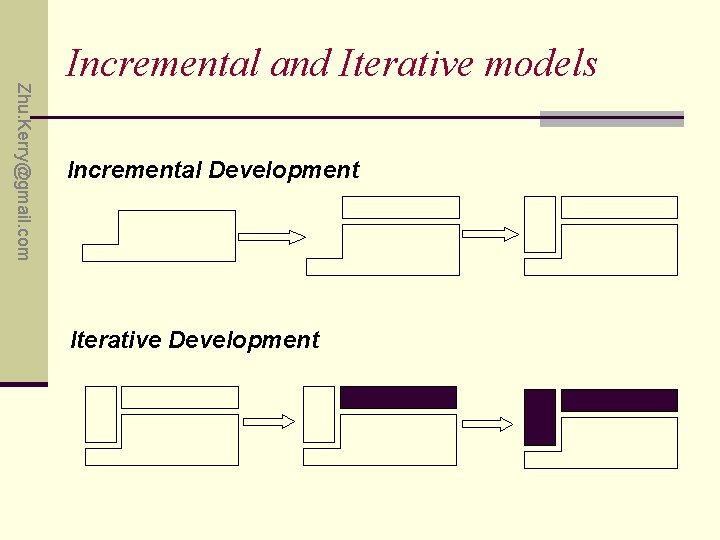 Zhu.Kerry@gmail.com

Incremental and Iterative models

Incremental Development

Iterative Development